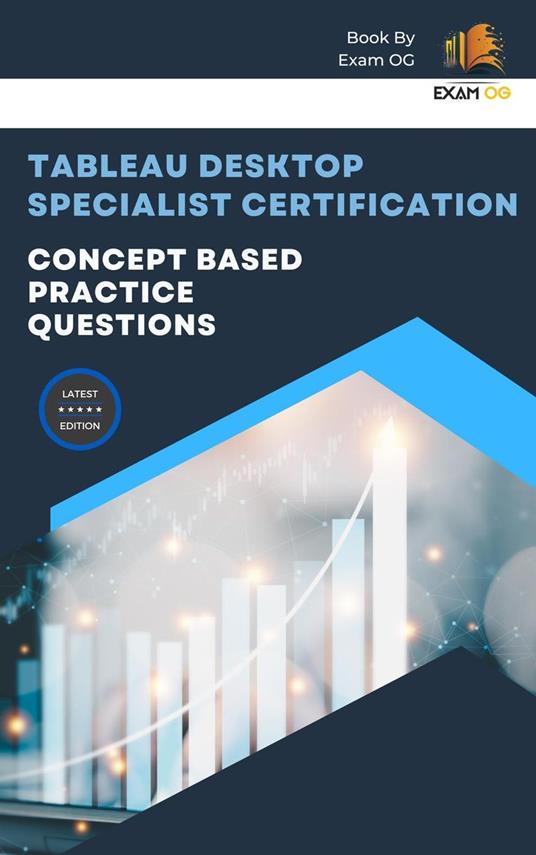 Book By
Exam OG

EXAM OG

TABLEAU DESKTOP SPECIALIST CERTIFICATION

CONCEPT BASED PRACTICE QUESTIONS

LATEST
★★★★★
EDITION